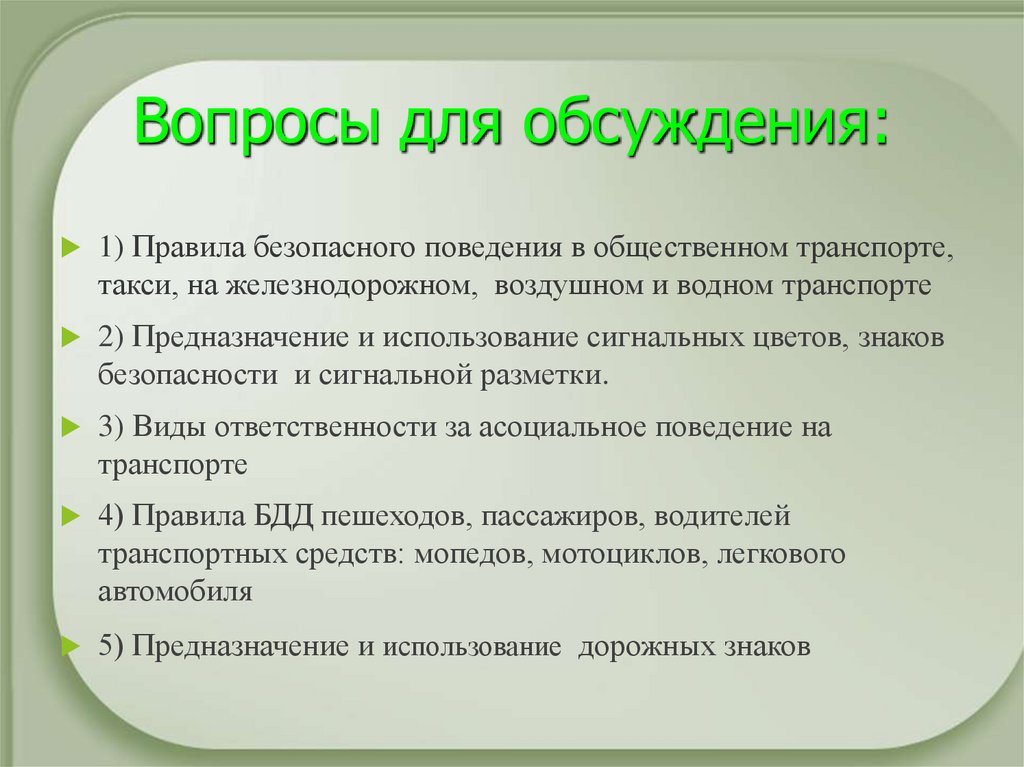 Вопросы для обсуждения:

1) Правила безопасного поведения в общественном транспорте, такси, на железнодорожном, воздушном и водном транспорте

2) Предназначение и использование сигнальных цветов, знаков безопасности и сигнальной разметки.

3) Виды ответственности за асоциальное поведение на транспорте

4) Правила БДД пешеходов, пассажиров, водителей транспортных средств: мопедов, мотоциклов, легкового автомобиля

5) Предназначение и использование дорожных знаков